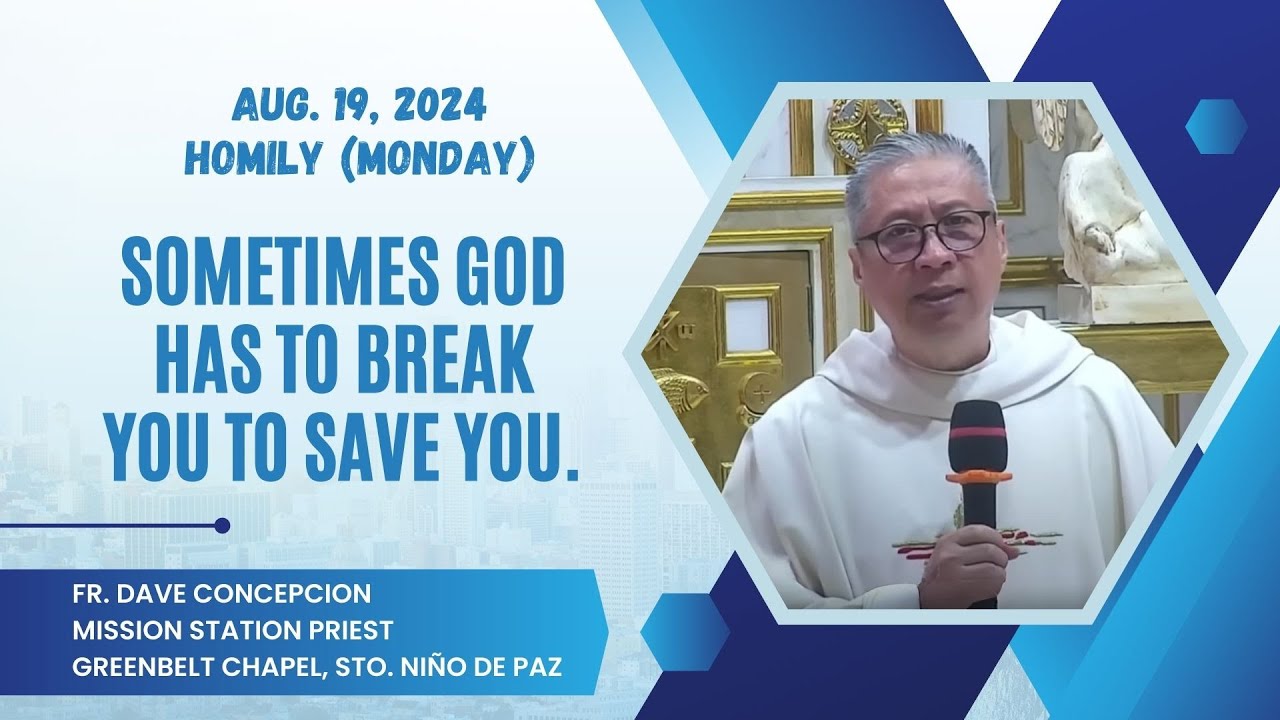 AUG. 19, 2024
HOMILY (MONDAY)

SOMETIMES GOD HAS TO BREAK YOU TO SAVE YOU.

FR. DAVE CONCEPCION
MISSION STATION PRIEST
GREENBELT CHAPEL, STO. NIÑO DE PAZ